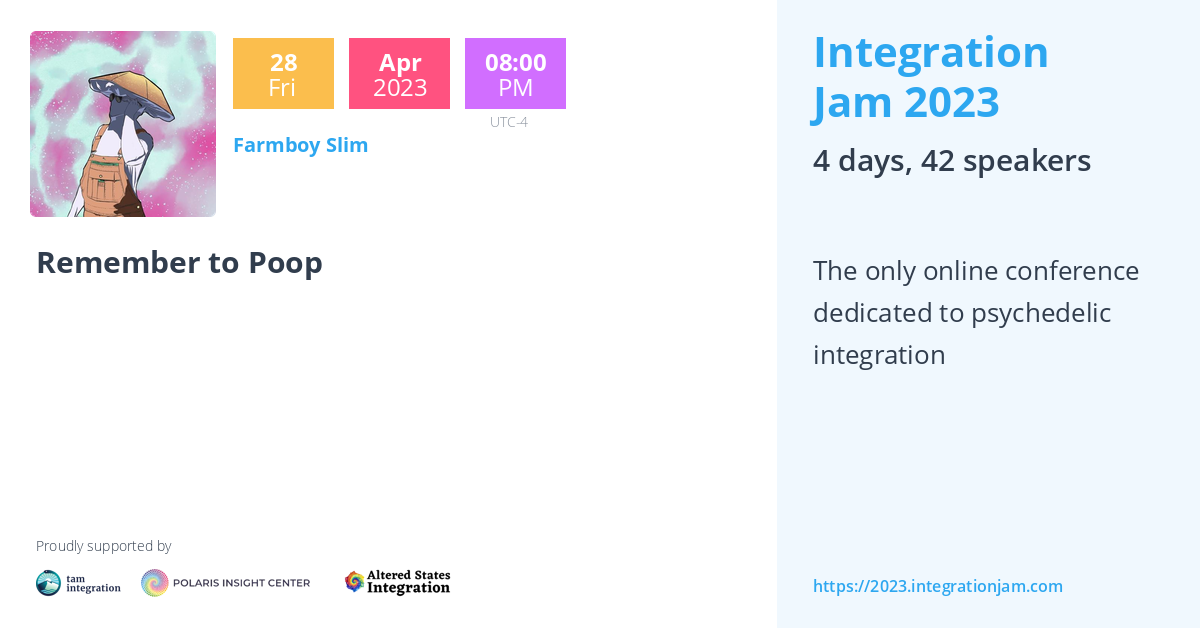 28
Fri

Apr
2023

08:00
PM

UTC-4

Farmboy Slim

Remember to Poop

Proudly supported by

tam integration

POLARIS INSIGHT CENTER

Altered States Integration

Integration Jam 2023

4 days, 42 speakers

The only online conference dedicated to psychedelic integration

https://2023.integrationjam.com